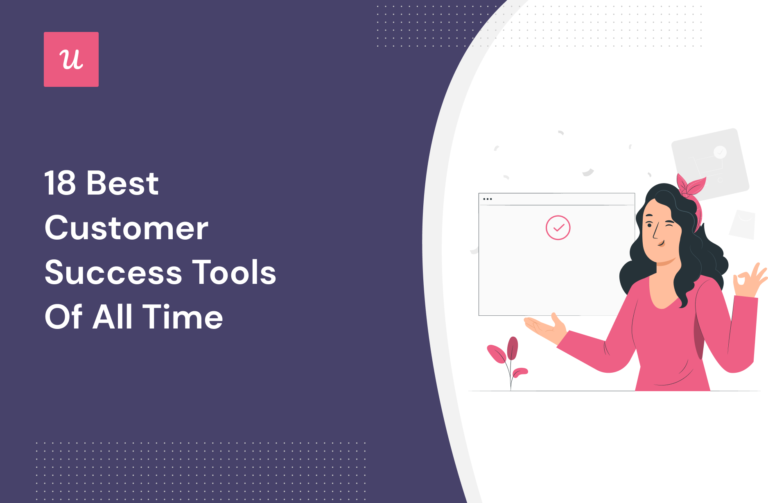 u

18 Best Customer Success Tools Of All Time